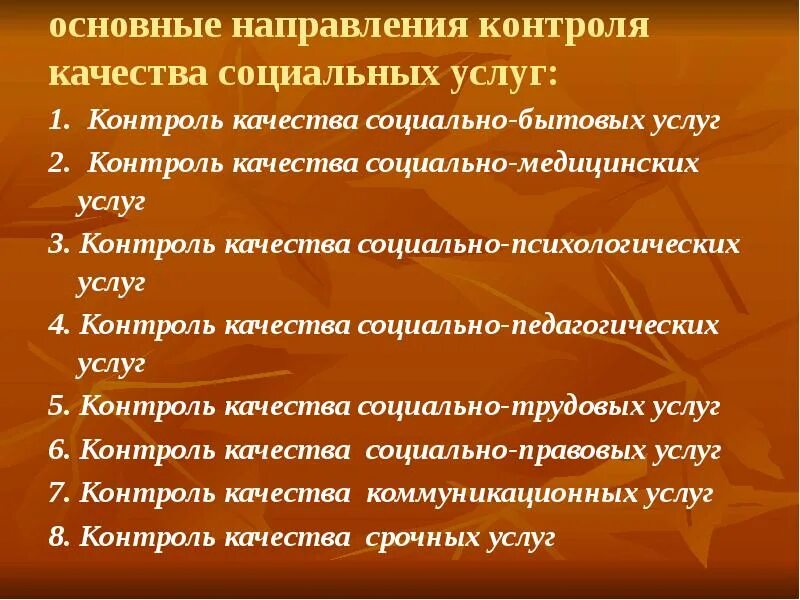 основные направления контроля качества социальных услуг:

1. Контроль качества социально-бытовых услуг
2. Контроль качества социально-медицинских услуг
3. Контроль качества социально-психологических услуг
4. Контроль качества социально-педагогических услуг
5. Контроль качества социально-трудовых услуг
6. Контроль качества социально-правовых услуг
7. Контроль качества коммуникационных услуг
8. Контроль качества срочных услуг